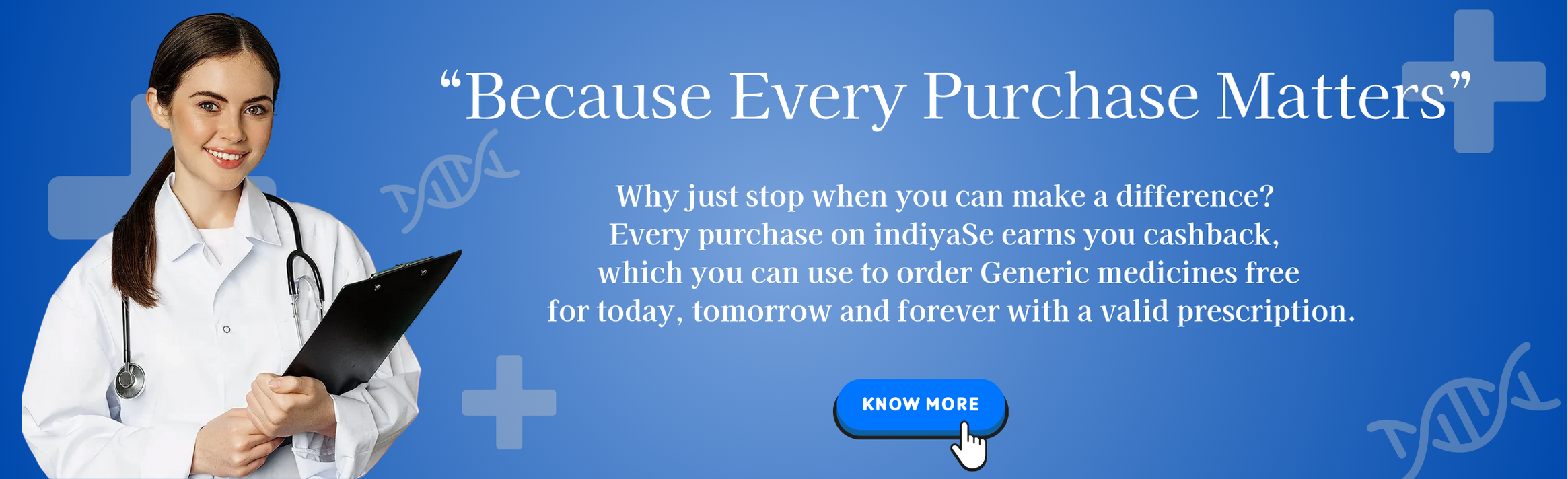 “Because Every Purchase Matters”

Why just stop when you can make a difference? Every purchase on indiyaSe earns you cashback, which you can use to order Generic medicines free for today, tomorrow and forever with a valid prescription.

KNOW MORE